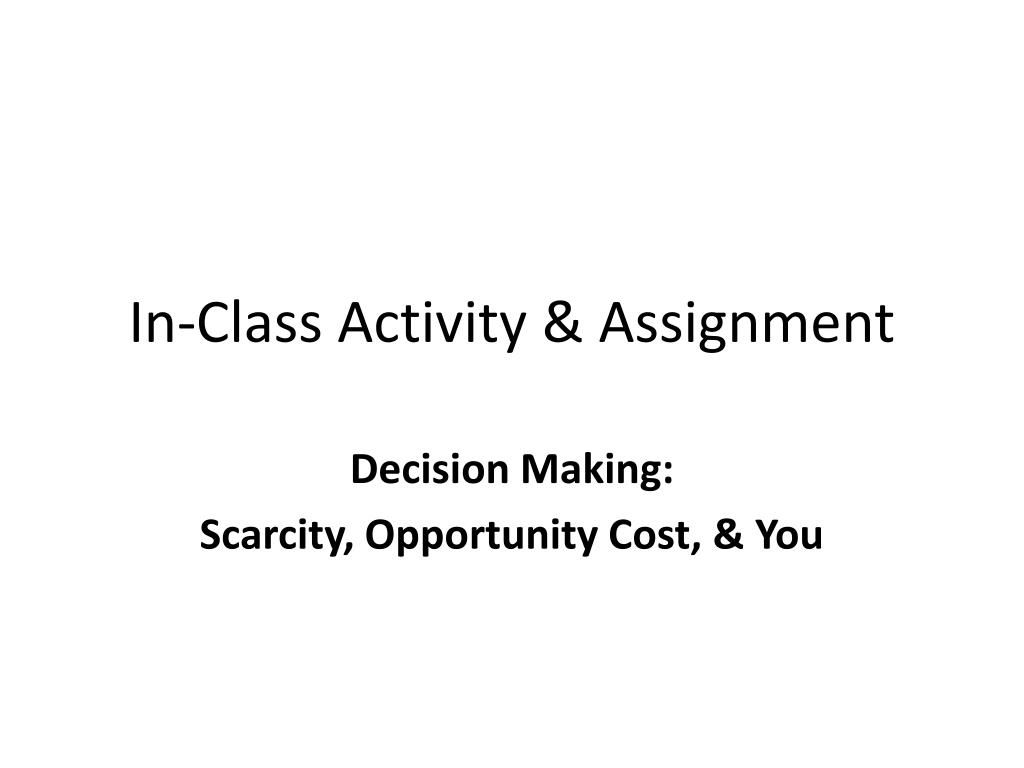 In-Class Activity & Assignment

Decision Making:
Scarcity, Opportunity Cost, & You